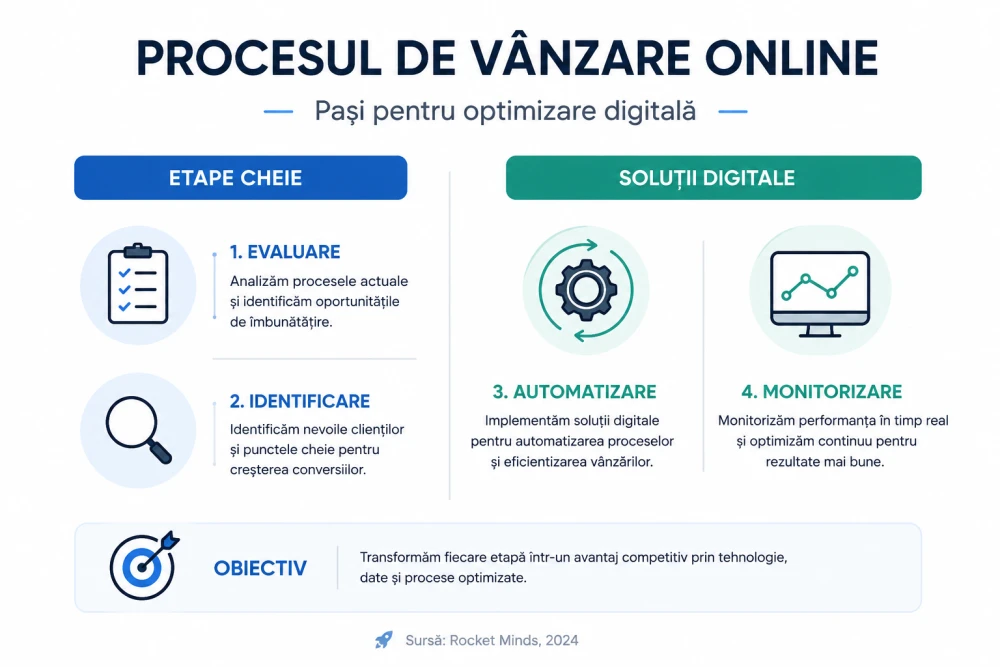 PROCESUL DE VÂNZARE ONLINE

Pași pentru optimizare digitală

ETAPE CHEIE

1. EVALUARE

Analizăm procesele actuale și identificăm oportunitățile de îmbunătățire.

2. IDENTIFICARE

Identificăm nevoile clienților și punctele cheie pentru creșterea conversiilor.

SOLUȚII DIGITALE

3. AUTOMATIZARE

Implementăm soluții digitale pentru automatizarea proceselor și eficientizarea vânzărilor.

4. MONITORIZARE

Monitorizăm performanța în timp real și optimizăm continuu pentru rezultate mai bune.

OBIECTIV

Transformăm fiecare etapă într-un avantaj competitiv prin tehnologie, date și procese optimizate.

Sursă: Rocket Minds, 2024